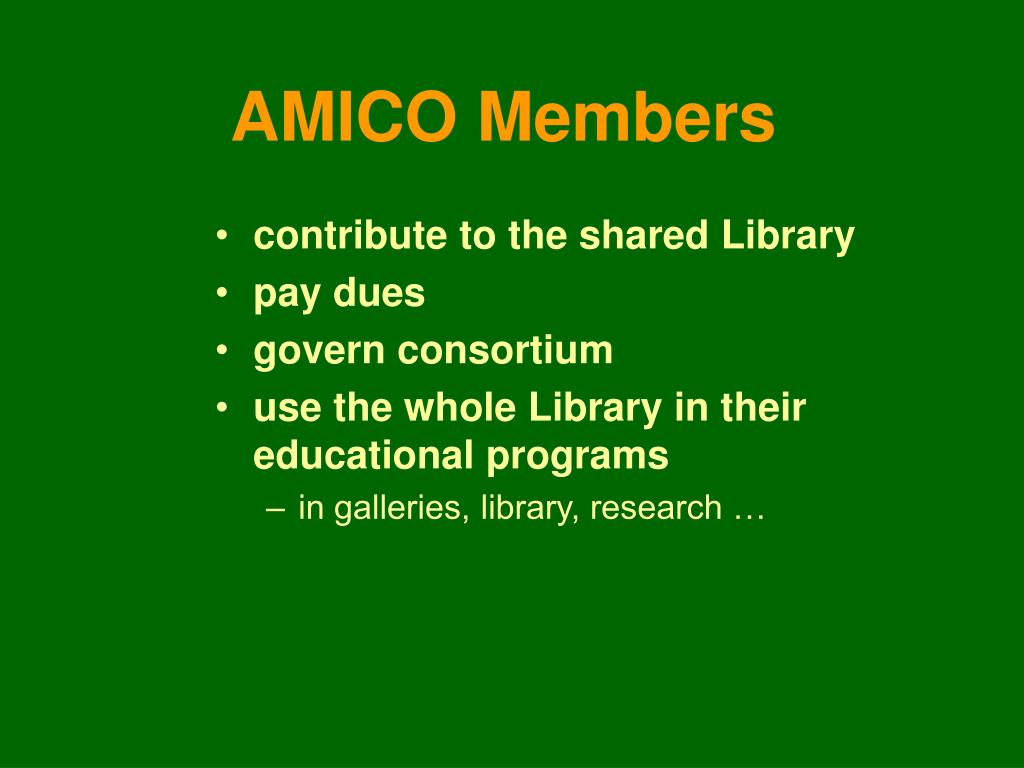 AMICO Members

• contribute to the shared Library
• pay dues
• govern consortium
• use the whole Library in their educational programs
– in galleries, library, research …